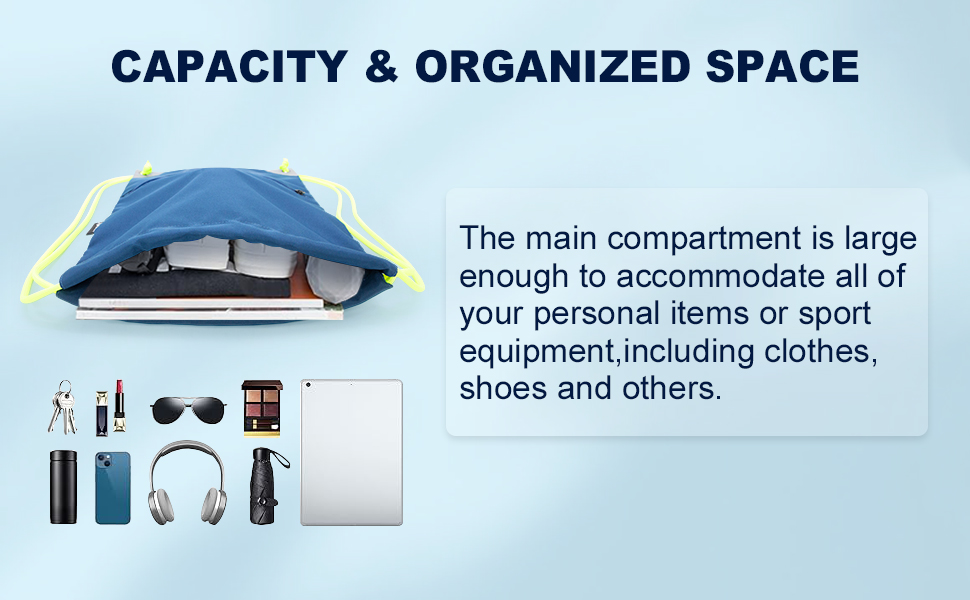 CAPACITY & ORGANIZED SPACE

The main compartment is large enough to accommodate all of your personal items or sport equipment,including clothes, shoes and others.